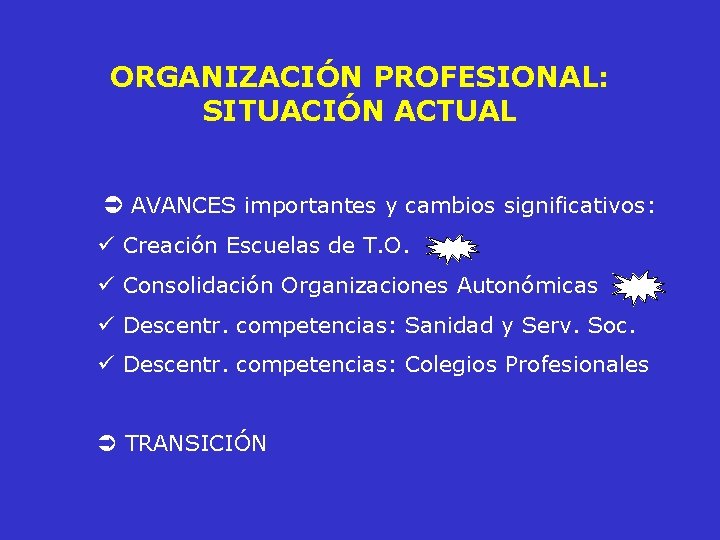 ORGANIZACIÓN PROFESIONAL: SITUACIÓN ACTUAL

➲ AVANCES importantes y cambios significativos:

✓ Creación Escuelas de T.O.

✓ Consolidación Organizaciones Autonómicas

✓ Descentr. competencias: Sanidad y Serv. Soc.

✓ Descentr. competencias: Colegios Profesionales

➲ TRANSICIÓN